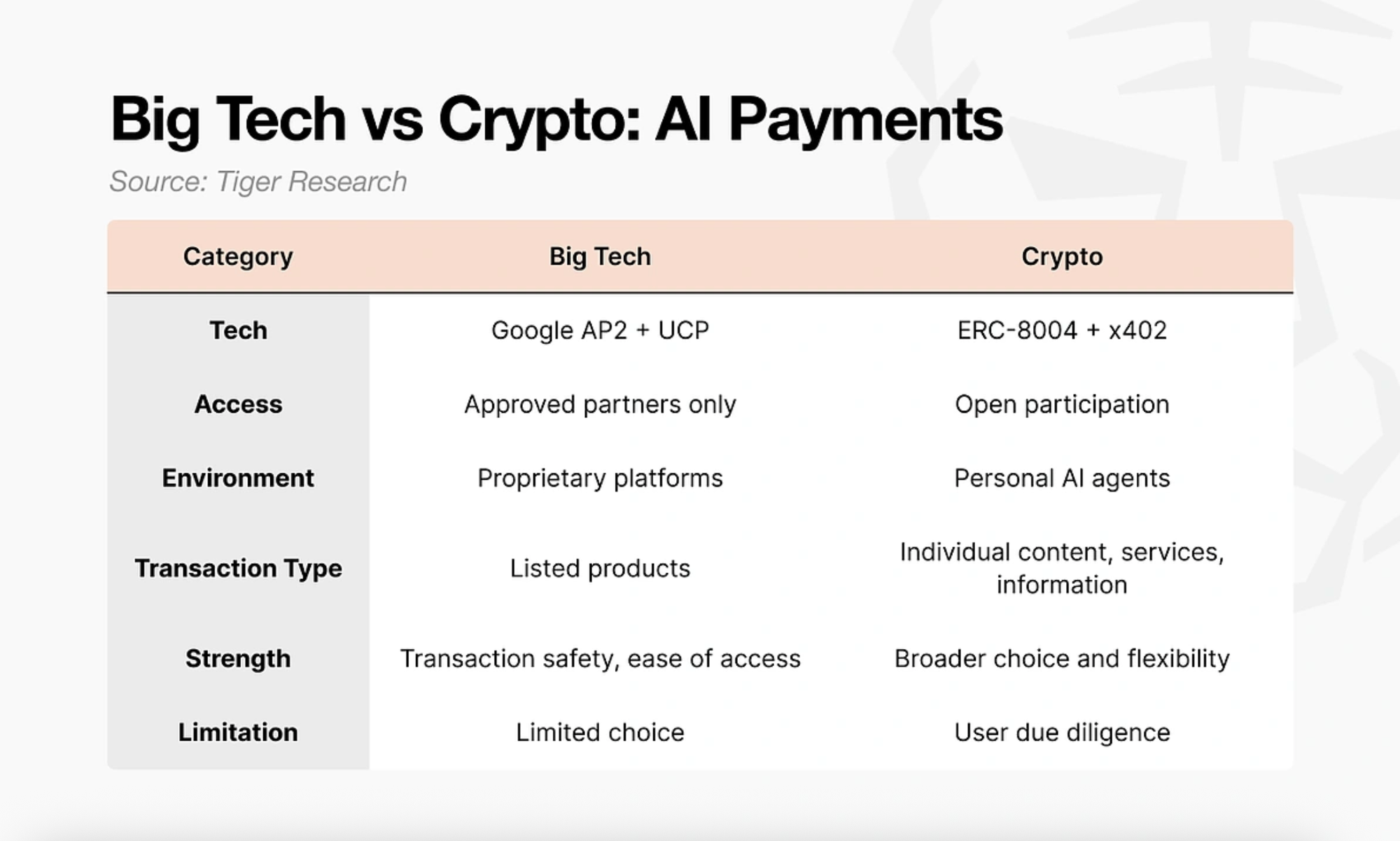 Big Tech vs Crypto: AI Payments

Source: Tiger Research

| Category | Big Tech | Crypto |
|---|---|---|
| Tech | Google AP2 + UCP | ERC-8004 + x402 |
| Access | Approved partners only | Open participation |
| Environment | Proprietary platforms | Personal AI agents |
| Transaction Type | Listed products | Individual content, services, information |
| Strength | Transaction safety, ease of access | Broader choice and flexibility |
| Limitation | Limited choice | User due diligence |